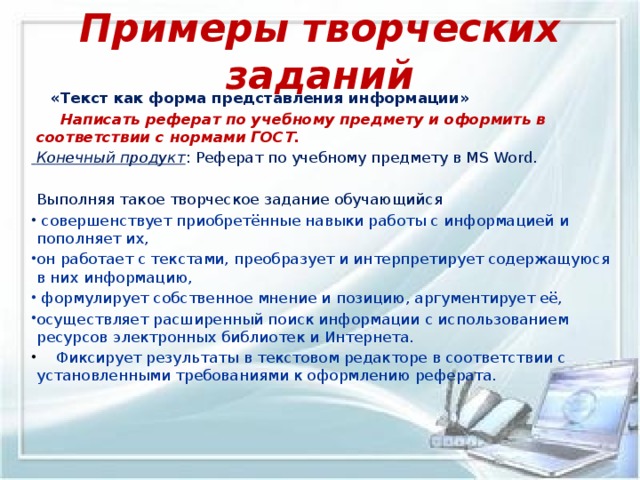 Примеры творческих заданий

«Текст как форма представления информации»

Написать реферат по учебному предмету и оформить в соответствии с нормами ГОСТ.

Конечный продукт: Реферат по учебному предмету в MS Word.

Выполняя такое творческое задание обучающийся

• совершенствует приобретённые навыки работы с информацией и пополняет их,

• он работает с текстами, преобразует и интерпретирует содержащуюся в них информацию,

• формулирует собственное мнение и позицию, аргументирует её,

• осуществляет расширенный поиск информации с использованием ресурсов электронных библиотек и Интернета.

• Фиксирует результаты в текстовом редакторе в соответствии с установленными требованиями к оформлению реферата.